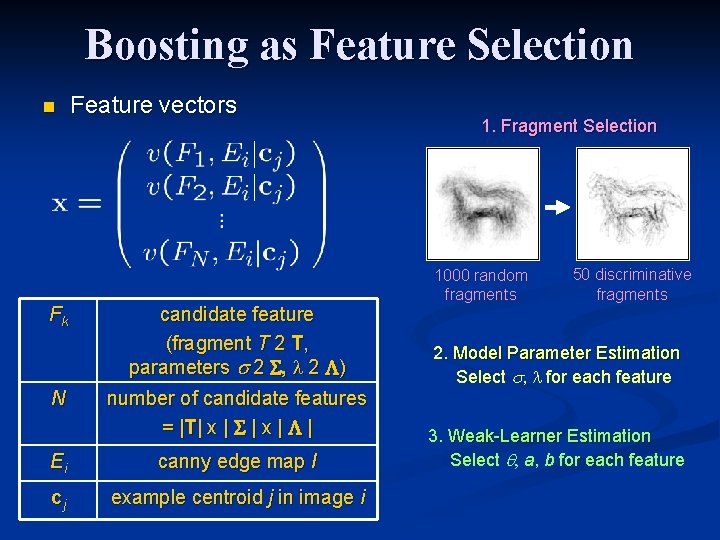 Boosting as Feature Selection

■ Feature vectors

$\mathbf{x} = \begin{pmatrix} v(F_1, E_i|\mathbf{c}_j) \\ v(F_2, E_i|\mathbf{c}_j) \\ \vdots \\ v(F_N, E_i|\mathbf{c}_j) \end{pmatrix}$

| $F_k$ | candidate feature (fragment $T$ 2 $\mathbf{T}$, parameters $\sigma$ 2 $\mathbf{\Sigma}$, $\lambda$ 2 $\mathbf{\Lambda}$) |
|---|---|
| $N$ | number of candidate features = $|\mathbf{T}|$ x $|\mathbf{\Sigma}|$ x $|\mathbf{\Lambda}|$ |
| $E_i$ | canny edge map $I$ |
| $\mathbf{c}_j$ | example centroid $j$ in image $i$ |

1. Fragment Selection

1000 random fragments

50 discriminative fragments

2. Model Parameter Estimation
Select $\sigma$, $\lambda$ for each feature

3. Weak-Learner Estimation
Select $\theta$, $a$, $b$ for each feature